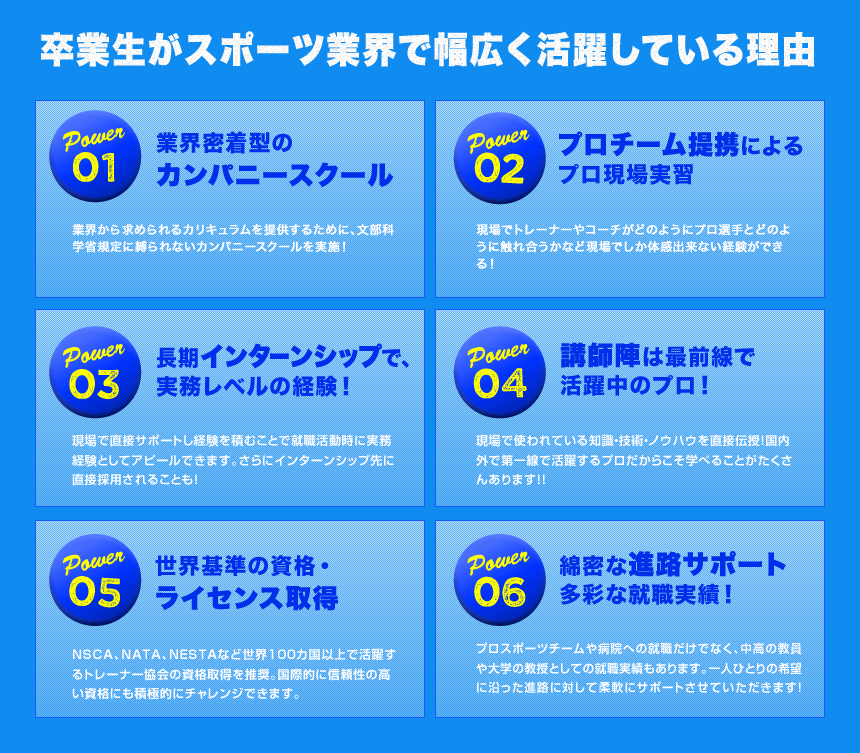 卒業生がスポーツ業界で幅広く活躍している理由

Power 01

業界密着型の
カンパニースクール

業界から求められるカリキュラムを提供するために、文部科学省規定に縛られないカンパニースクールを実施！

Power 02

プロチーム提携による
プロ現場実習

現場でトレーナーやコーチがどのようにプロ選手とどのように触れ合うかなど現場でしか体感出来ない経験ができる！

Power 03

長期インターンシップで、
実務レベルの経験！

現場で直接サポートし経験を積むことで就職活動時に実務経験としてアピールできます。さらにインターンシップ先に直接採用されることも！

Power 04

講師陣は最前線で
活躍中のプロ！

現場で使われている知識・技術・ノウハウを直接伝授！国内外で第一線で活躍するプロだからこそ学べることがたくさんあります!!

Power 05

世界基準の資格・
ライセンス取得

NSCA、NATA、NESTAなど世界100カ国以上で活躍するトレーナー協会の資格取得を推奨。国際的に信頼性の高い資格にも積極的にチャレンジできます。

Power 06

綿密な進路サポート
多彩な就職実績！

プロスポーツチームや病院への就職だけでなく、中高の教員や大学の教授としての就職実績もあります。一人ひとりの希望に沿った進路に対して柔軟にサポートさせていただきます！